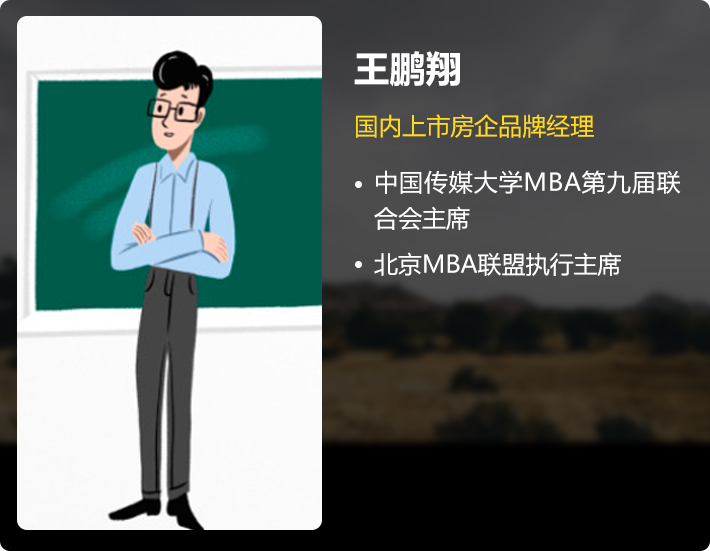 王鹏翔

国内上市房企品牌经理

• 中国传媒大学MBA第九届联合会主席

• 北京MBA联盟执行主席